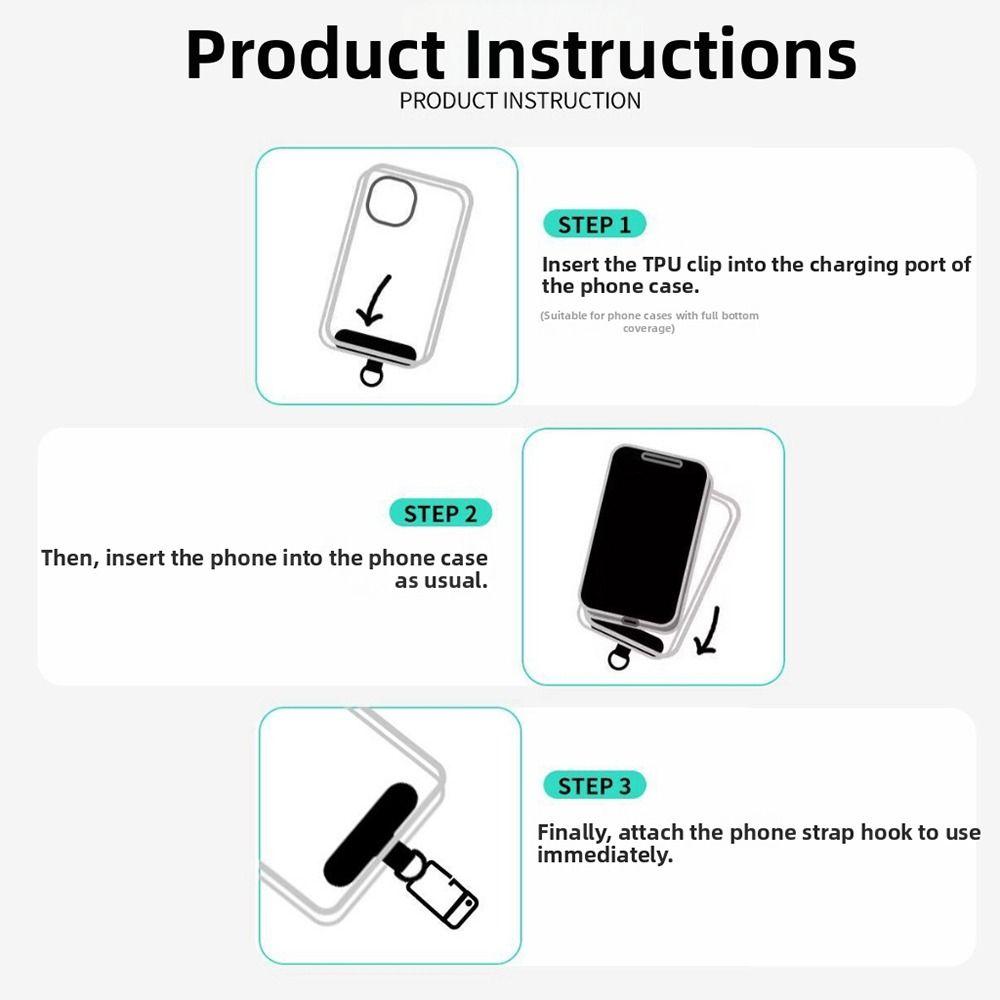 Product Instructions
PRODUCT INSTRUCTION

STEP 1
Insert the TPU clip into the charging port of the phone case.
(Suitable for phone cases with full bottom coverage)

STEP 2
Then, insert the phone into the phone case as usual.

STEP 3
Finally, attach the phone strap hook to use immediately.